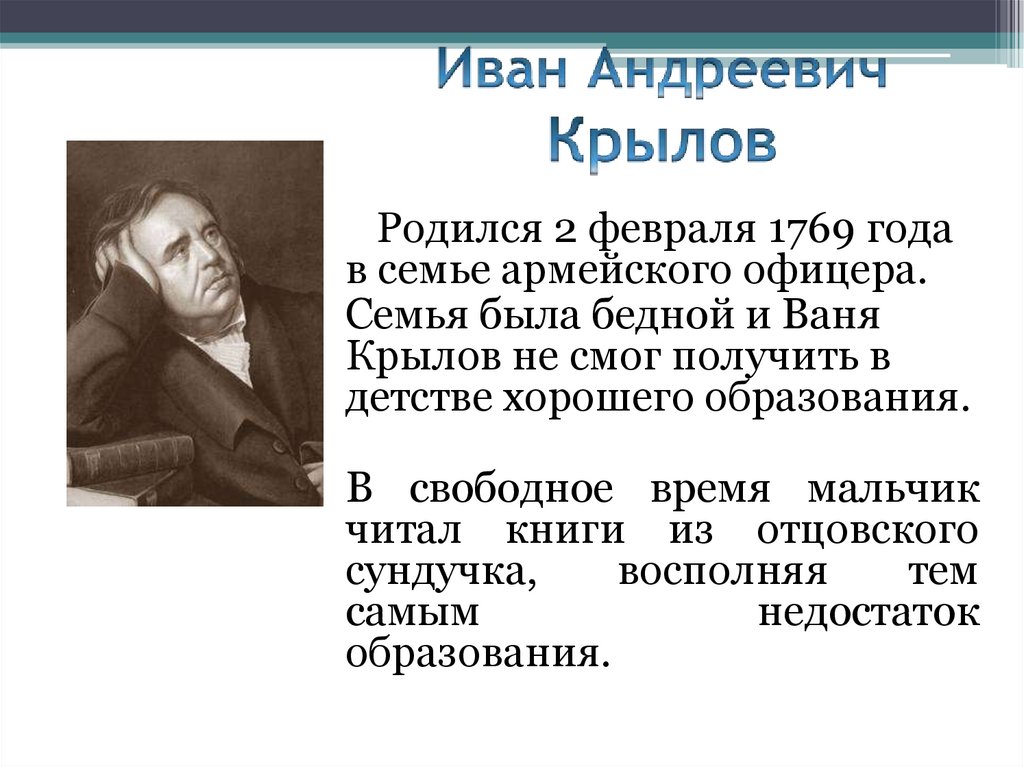 Иван Андреевич Крылов

Родился 2 февраля 1769 года в семье армейского офицера. Семья была бедной и Ваня Крылов не смог получить в детстве хорошего образования.

В свободное время мальчик читал книги из отцовского сундучка, восполняя тем самым недостаток образования.